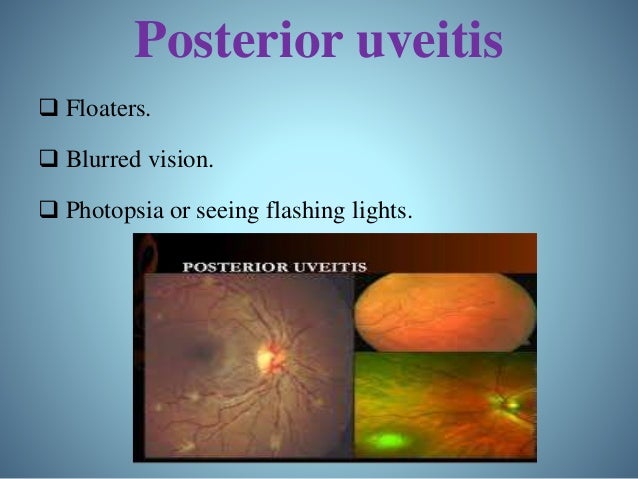 Posterior uveitis

❑ Floaters.

❑ Blurred vision.

❑ Photopsia or seeing flashing lights.

POSTERIOR UVEITIS